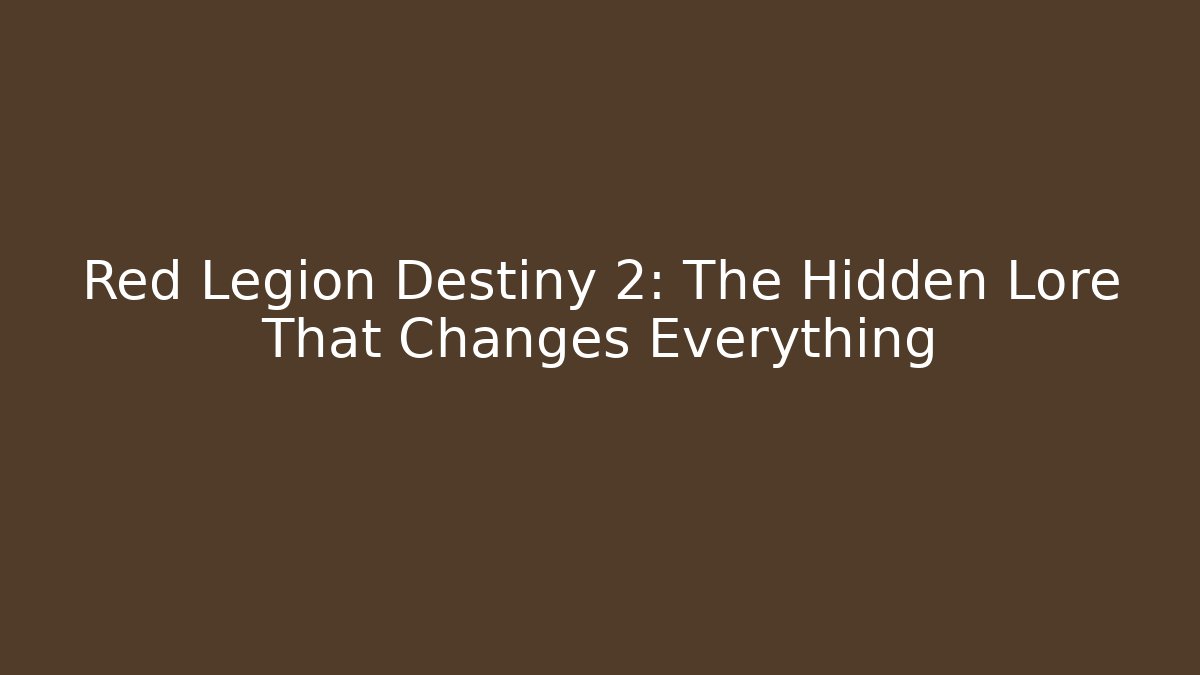 Red Legion Destiny 2: The Hidden Lore That Changes Everything